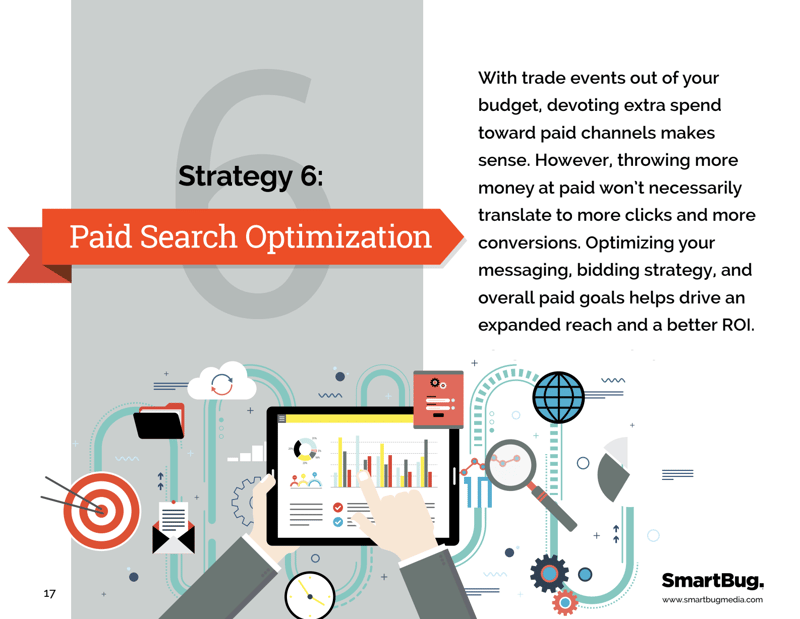 6

Strategy 6:

Paid Search Optimization

With trade events out of your budget, devoting extra spend toward paid channels makes sense. However, throwing more money at paid won't necessarily translate to more clicks and more conversions. Optimizing your messaging, bidding strategy, and overall paid goals helps drive an expanded reach and a better ROI.

17

SmartBug.
www.smartbugmedia.com